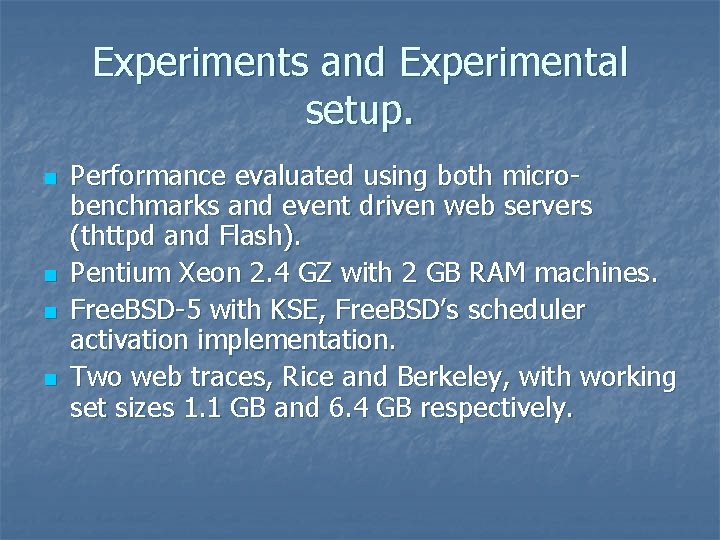 Experiments and Experimental setup.

- Performance evaluated using both micro-benchmarks and event driven web servers (thttpd and Flash).
- Pentium Xeon 2.4 GZ with 2 GB RAM machines.
- FreeBSD-5 with KSE, FreeBSD's scheduler activation implementation.
- Two web traces, Rice and Berkeley, with working set sizes 1.1 GB and 6.4 GB respectively.